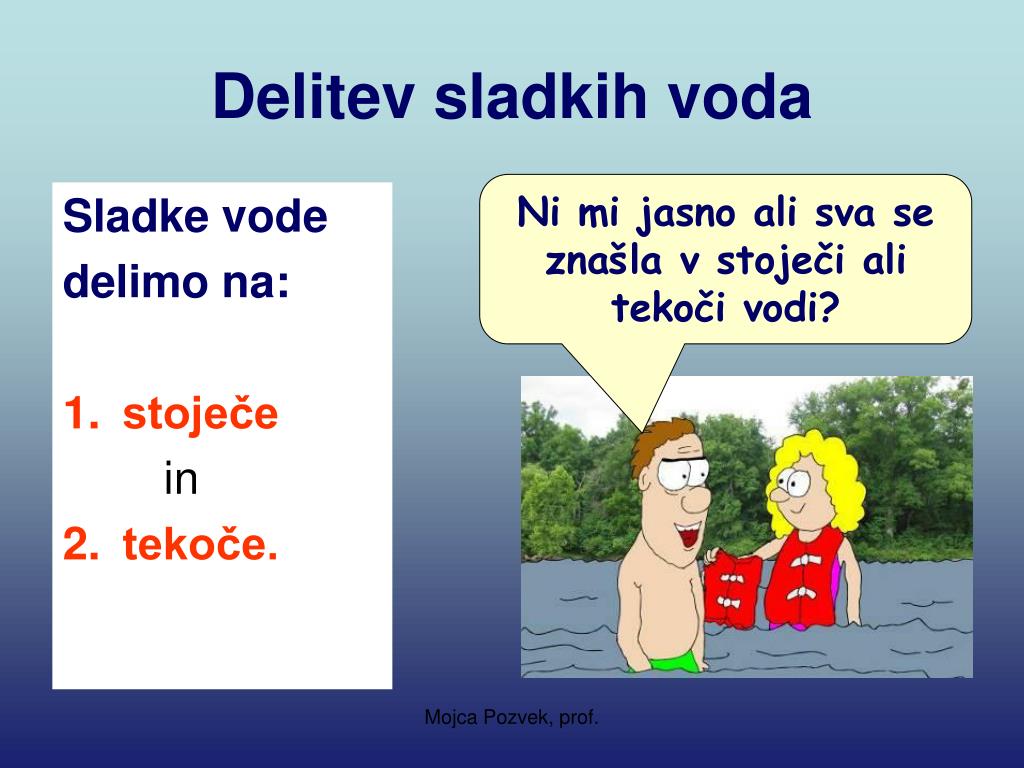 Delitev sladkih voda

Sladke vode delimo na:

1. stoječe
in
2. tekoče.

Ni mi jasno ali sva se znašla v stoječi ali tekoči vodi?

Mojca Pozvek, prof.